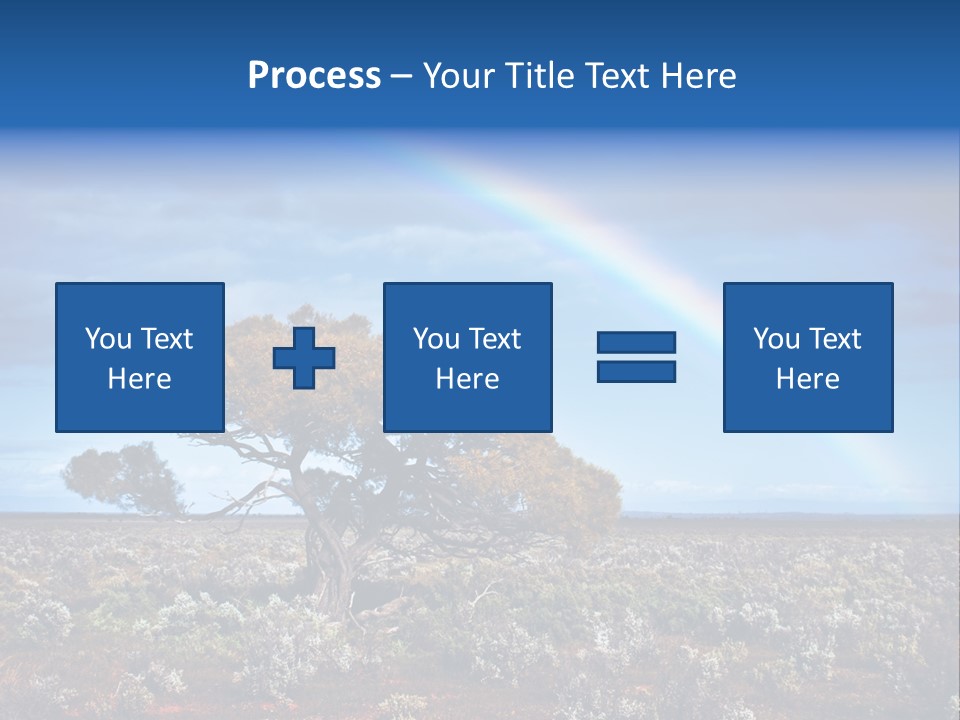 Process – Your Title Text Here

You Text Here

You Text Here

You Text Here